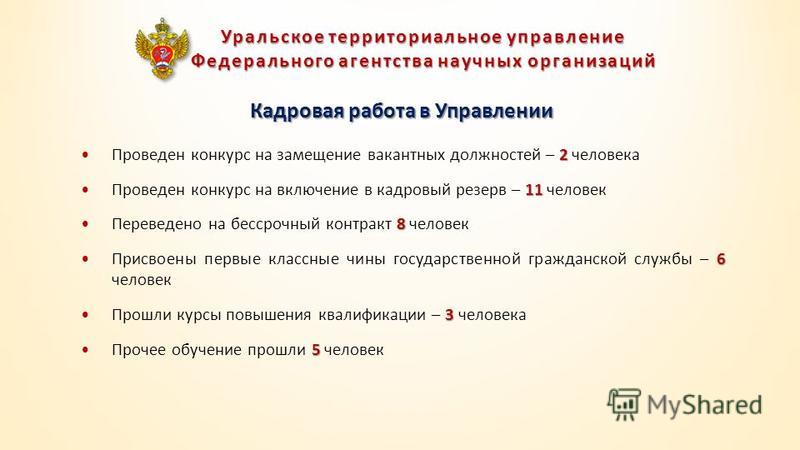 Уральское территориальное управление
Федерального агентства научных организаций

Кадровая работа в Управлении

• Проведен конкурс на замещение вакантных должностей – 2 человека

• Проведен конкурс на включение в кадровый резерв – 11 человек

• Переведено на бессрочный контракт 8 человек

• Присвоены первые классные чины государственной гражданской службы – 6 человек

• Прошли курсы повышения квалификации – 3 человека

• Прочее обучение прошли 5 человек

MyShared